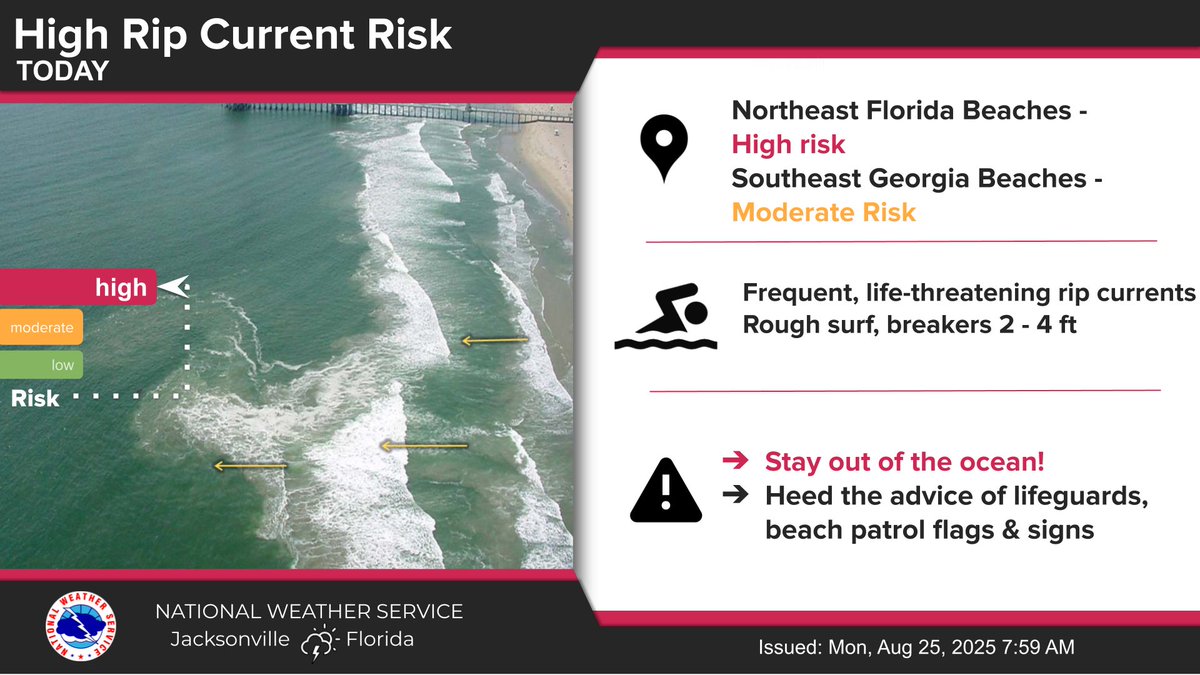 High Rip Current Risk
TODAY

high
moderate
low
Risk

Northeast Florida Beaches -
High risk
Southeast Georgia Beaches -
Moderate Risk

Frequent, life-threatening rip currents
Rough surf, breakers 2 - 4 ft

➔ Stay out of the ocean!
➔ Heed the advice of lifeguards, beach patrol flags & signs

NATIONAL WEATHER SERVICE
NATIONAL WEATHER SERVICE
Jacksonville Florida

Issued: Mon, Aug 25, 2025 7:59 AM